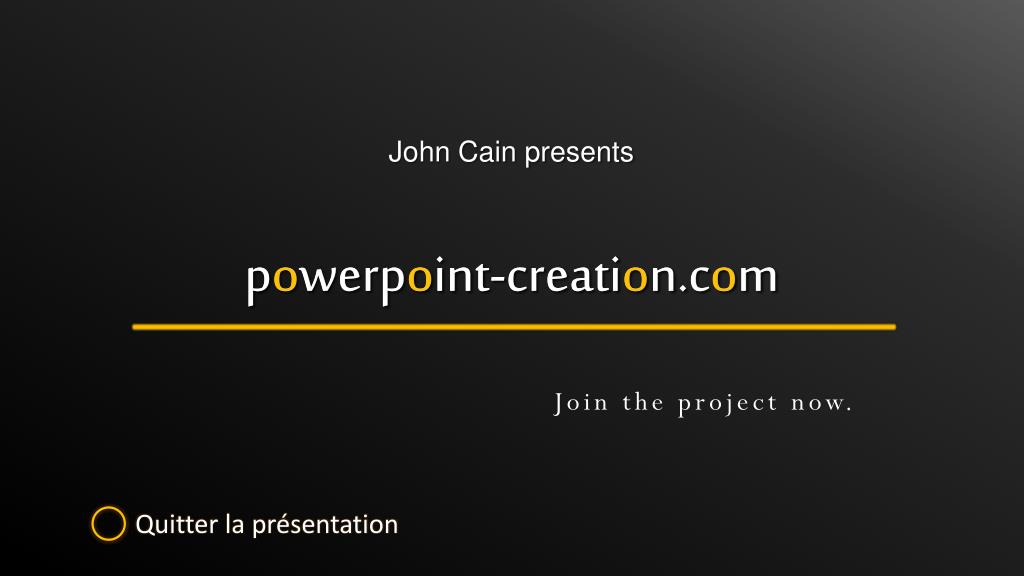 John Cain presents

powerpoint-creation.com

Join the project now.

Quitter la présentation